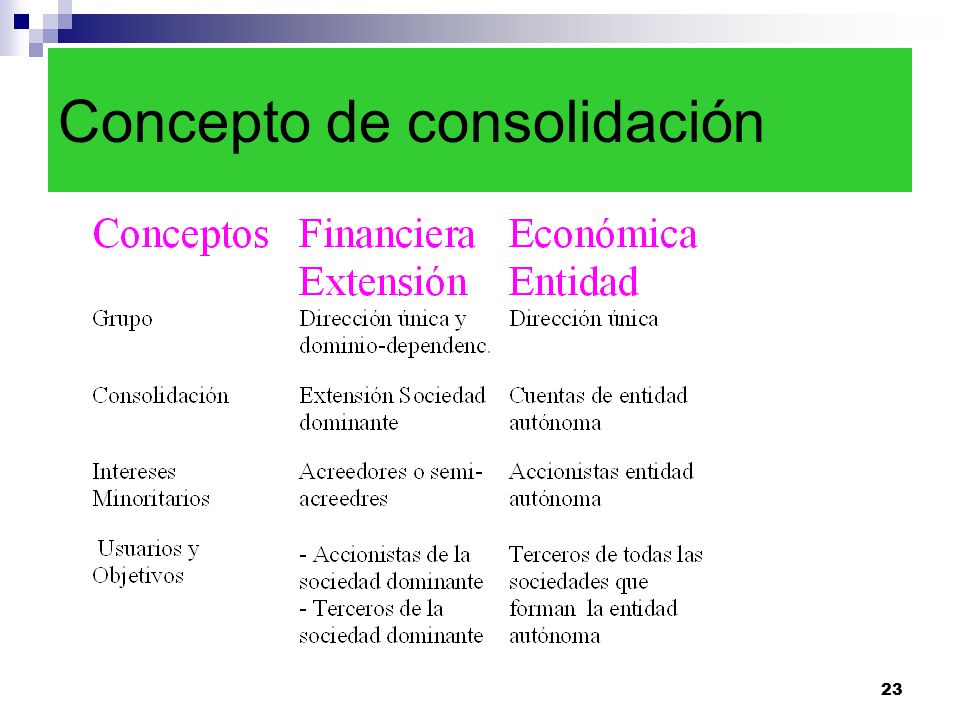 Concepto de consolidación

| Conceptos | Financiera Extensión | Económica Entidad |
|---|---|---|
| Grupo | Dirección única y dominio-dependenc. | Dirección única |
| Consolidación | Extensión Sociedad dominante | Cuentas de entidad autónoma |
| Intereses Minoritarios | Acreedores o semi-acreedres | Accionistas entidad autónoma |
| Usuarios y Objetivos | - Accionistas de la sociedad dominante - Terceros de la sociedad dominante | Terceros de todas las sociedades que forman la entidad autónoma |

23